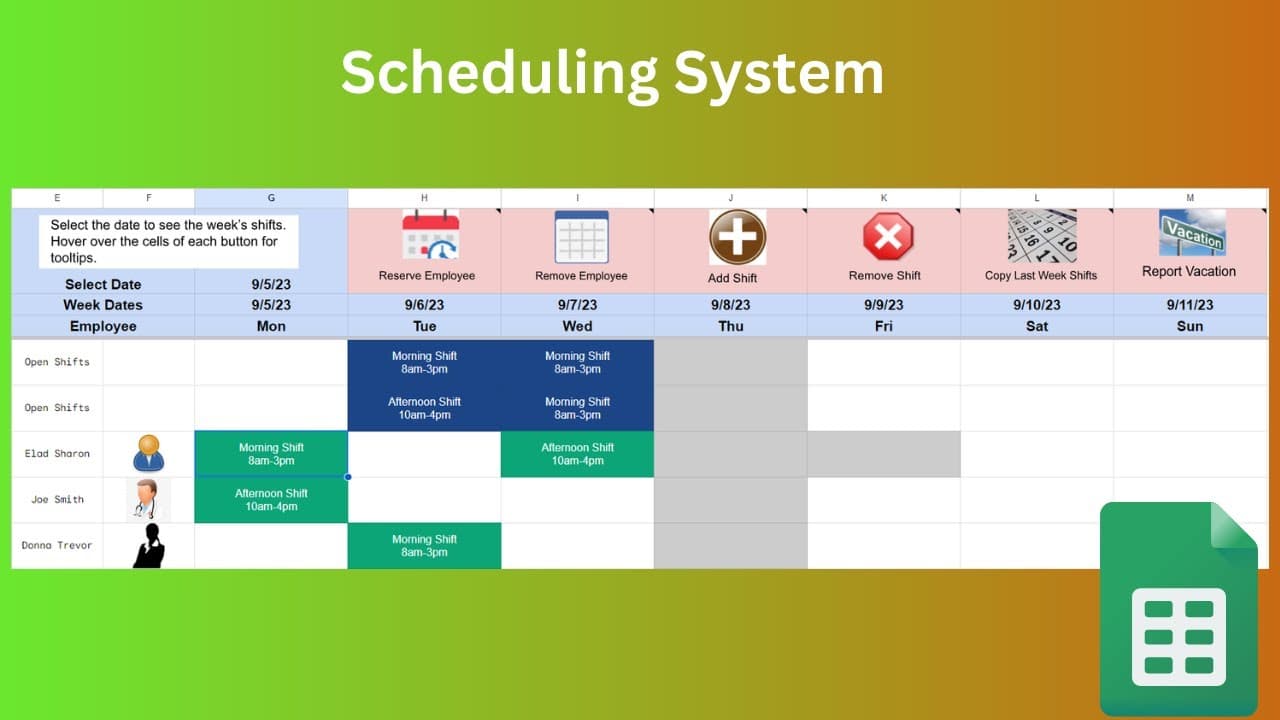 Scheduling System

| E | F | G | H | I | J | K | L | M |
|---|---|---|---|---|---|---|---|---|
| Select the date to see the week's shifts. Hover over the cells of each button for tooltips. | | | Reserve Employee | Remove Employee | Add Shift | Remove Shift | Copy Last Week Shifts | Vacation Report Vacation |
| Select Date | | 9/5/23 | | | | | | |
| Week Dates | | 9/5/23 | 9/6/23 | 9/7/23 | 9/8/23 | 9/9/23 | 9/10/23 | 9/11/23 |
| Employee | | Mon | Tue | Wed | Thu | Fri | Sat | Sun |
| Open Shifts | | | Morning Shift 8am-3pm | Morning Shift 8am-3pm | | | | |
| Open Shifts | | | Afternoon Shift 10am-4pm | Morning Shift 8am-3pm | | | | |
| Elad Sharon | | Morning Shift 8am-3pm | | Afternoon Shift 10am-4pm | | | | |
| Joe Smith | | Afternoon Shift 10am-4pm | | | | | | |
| Donna Trevor | | | Morning Shift 8am-3pm | | | | | |